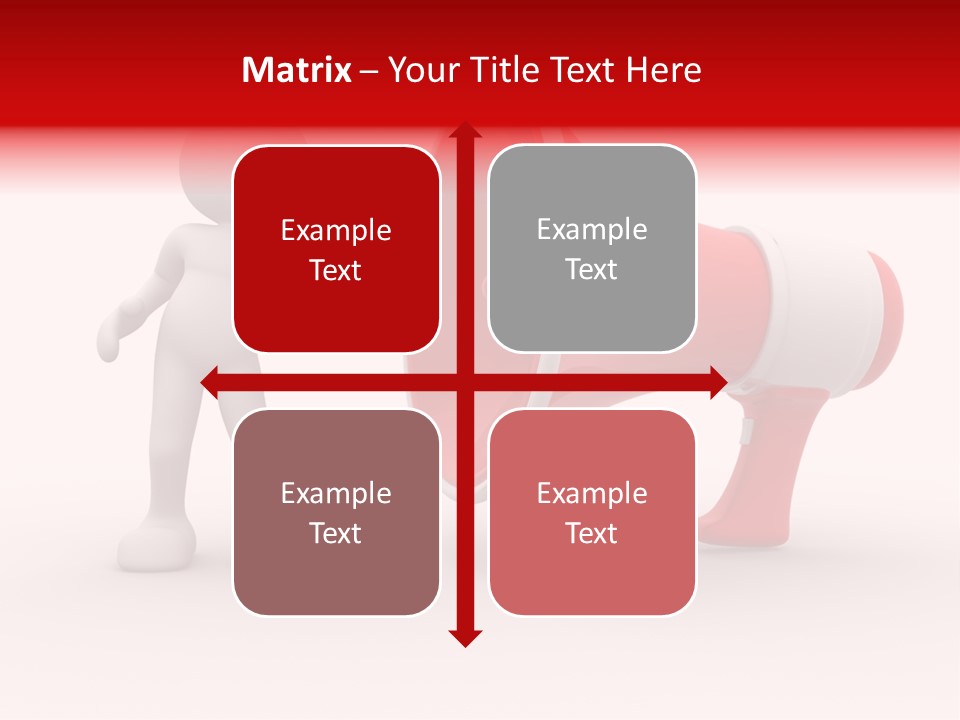 Matrix – Your Title Text Here

Example Text

Example Text

Example Text

Example Text